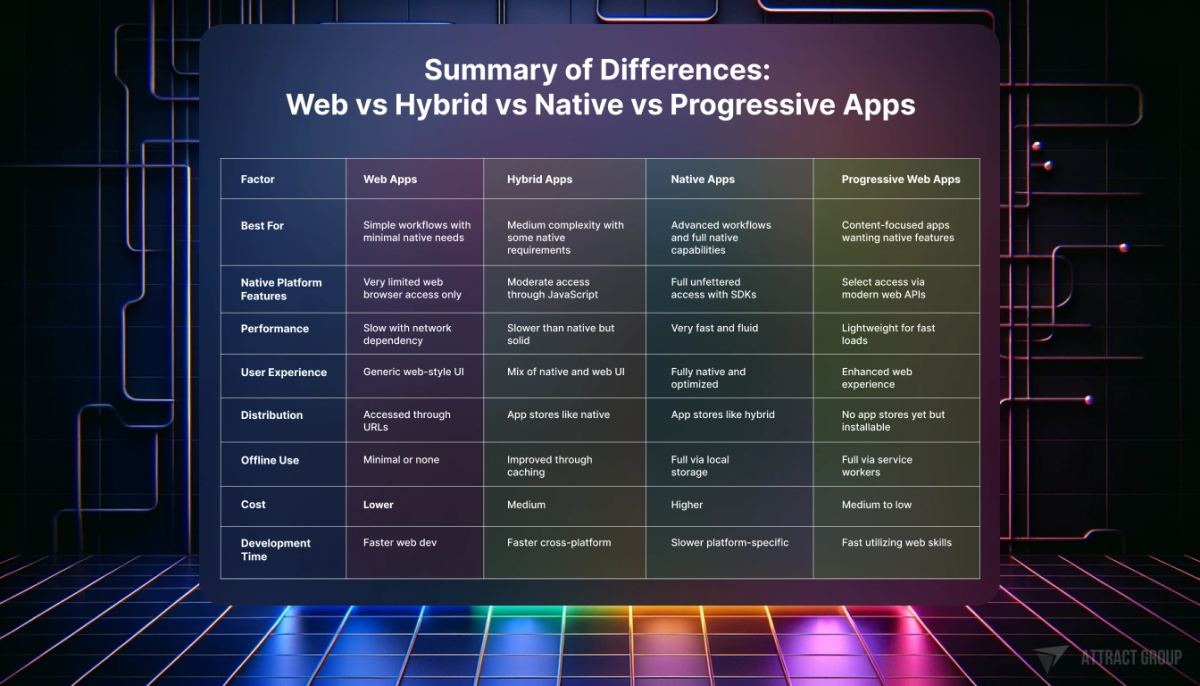 Summary of Differences:
Web vs Hybrid vs Native vs Progressive Apps

| Factor | Web Apps | Hybrid Apps | Native Apps | Progressive Web Apps |
|---|---|---|---|---|
| Best For | Simple workflows with minimal native needs | Medium complexity with some native requirements | Advanced workflows and full native capabilities | Content-focused apps wanting native features |
| Native Platform Features | Very limited web browser access only | Moderate access through JavaScript | Full unfettered access with SDKs | Select access via modern web APIs |
| Performance | Slow with network dependency | Slower than native but solid | Very fast and fluid | Lightweight for fast loads |
| User Experience | Generic web-style UI | Mix of native and web UI | Fully native and optimized | Enhanced web experience |
| Distribution | Accessed through URLs | App stores like native | App stores like hybrid | No app stores yet but installable |
| Offline Use | Minimal or none | Improved through caching | Full via local storage | Full via service workers |
| Cost | Lower | Medium | Higher | Medium to low |
| Development Time | Faster web dev | Faster cross-platform | Slower platform-specific | Fast utilizing web skills |

ATTRACT GROUP